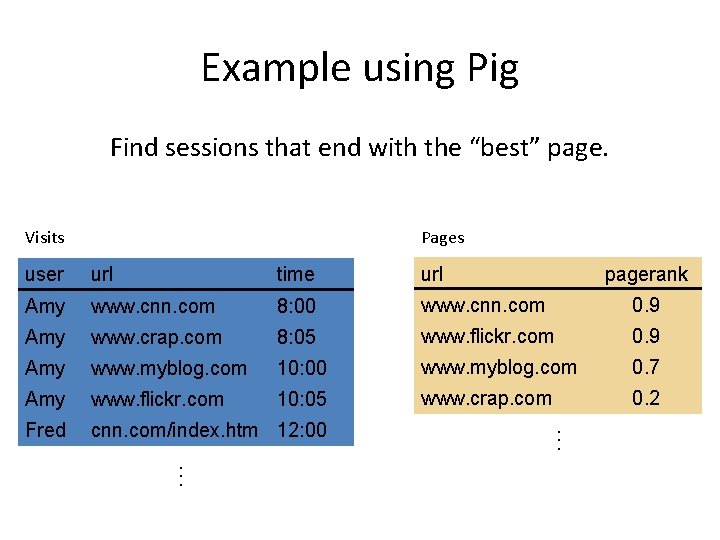 Example using Pig

Find sessions that end with the “best” page.

Visits

| user | url | time |
|---|---|---|
| Amy | www.cnn.com | 8:00 |
| Amy | www.crap.com | 8:05 |
| Amy | www.myblog.com | 10:00 |
| Amy | www.flickr.com | 10:05 |
| Fred | cnn.com/index.htm | 12:00 |

⋮

Pages

| url | pagerank |
|---|---|
| www.cnn.com | 0.9 |
| www.flickr.com | 0.9 |
| www.myblog.com | 0.7 |
| www.crap.com | 0.2 |

⋮